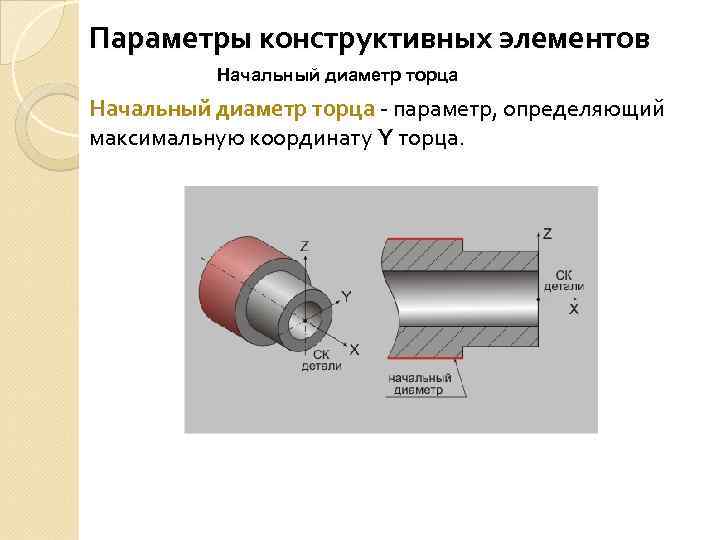 Параметры конструктивных элементов

Начальный диаметр торца

Начальный диаметр торца - параметр, определяющий максимальную координату Y торца.

Z
Y
X
СК детали

Z
СК детали
X
начальный диаметр